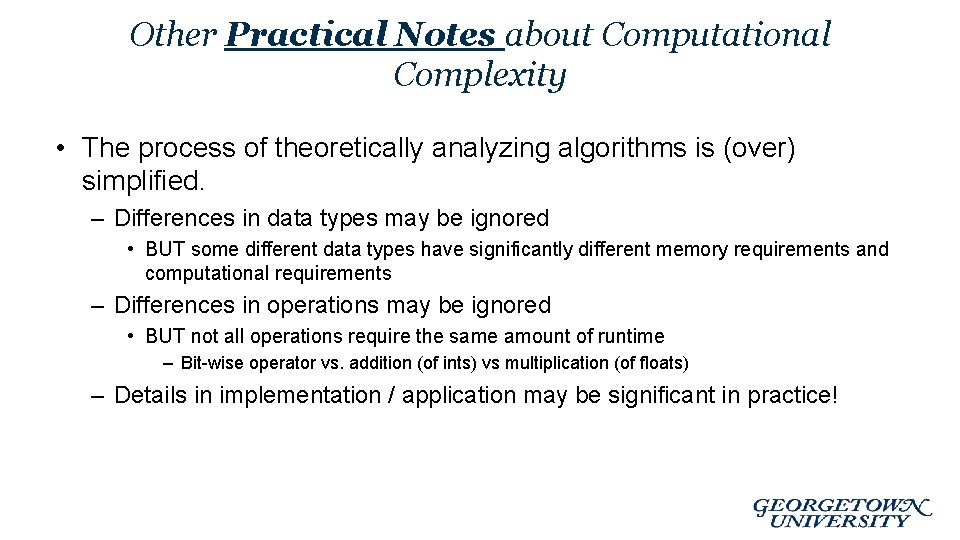 Other Practical Notes about Computational Complexity

• The process of theoretically analyzing algorithms is (over) simplified.

– Differences in data types may be ignored

• BUT some different data types have significantly different memory requirements and computational requirements

– Differences in operations may be ignored

• BUT not all operations require the same amount of runtime

– Bit-wise operator vs. addition (of ints) vs multiplication (of floats)

– Details in implementation / application may be significant in practice!

GEORGETOWN UNIVERSITY